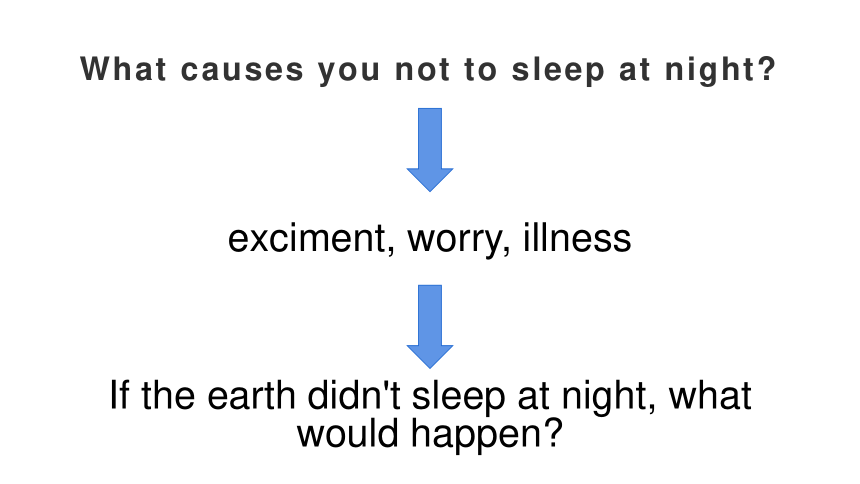 What causes you not to sleep at night?

exciment, worry, illness

If the earth didn't sleep at night, what would happen?